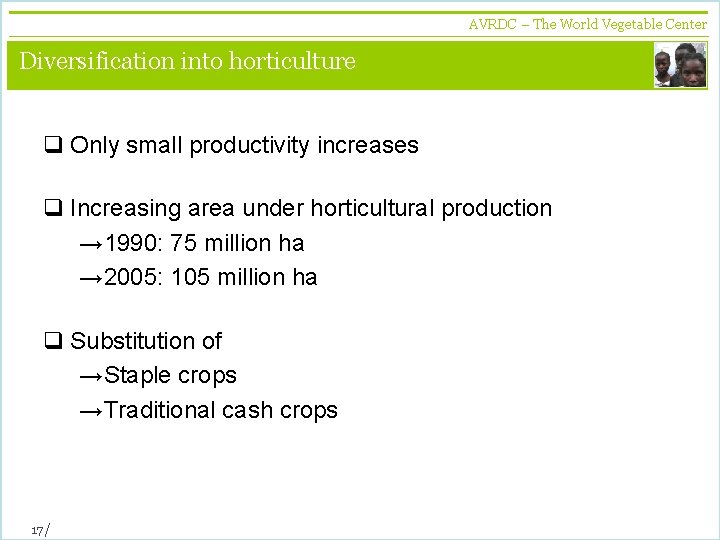 AVRDC – The World Vegetable Center

Diversification into horticulture

❑ Only small productivity increases

❑ Increasing area under horticultural production
→1990: 75 million ha
→2005: 105 million ha

❑ Substitution of
→Staple crops
→Traditional cash crops

17/